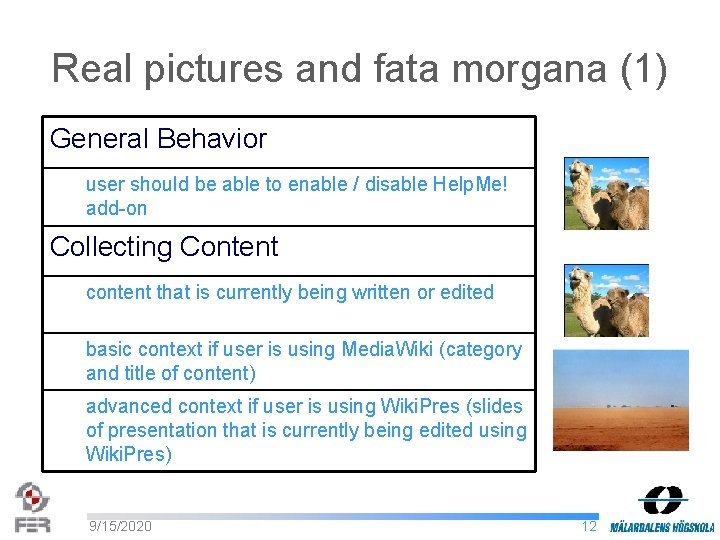 Real pictures and fata morgana (1)

| General Behavior |
|---|
| user should be able to enable / disable HelpMe! add-on |
| Collecting Content |
| content that is currently being written or edited |
| basic context if user is using MediaWiki (category and title of content) |
| advanced context if user is using WikiPres (slides of presentation that is currently being edited using WikiPres) |

FER

9/15/2020

12

MÄLARDALENS HÖGSKOLA